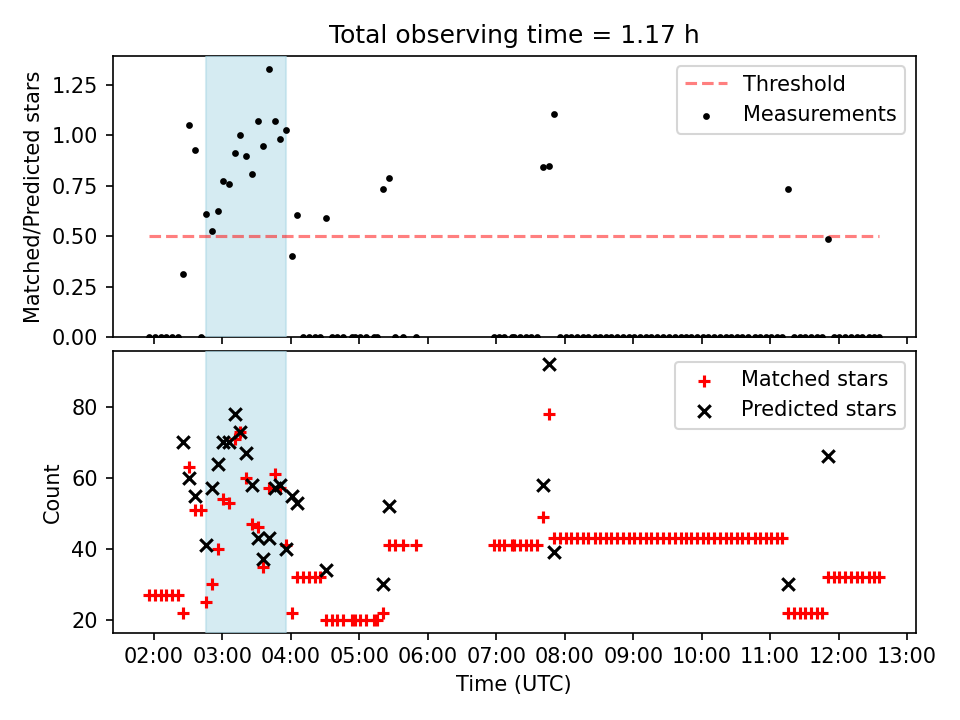 Total observing time = 1.17 h

Matched/Predicted stars

1.25
1.00
0.75
0.50
0.25
0.00

Threshold
Measurements

Count

80
60
40
20

Matched stars
Predicted stars

02:00 03:00 04:00 05:00 06:00 07:00 08:00 09:00 10:00 11:00 12:00 13:00

Time (UTC)